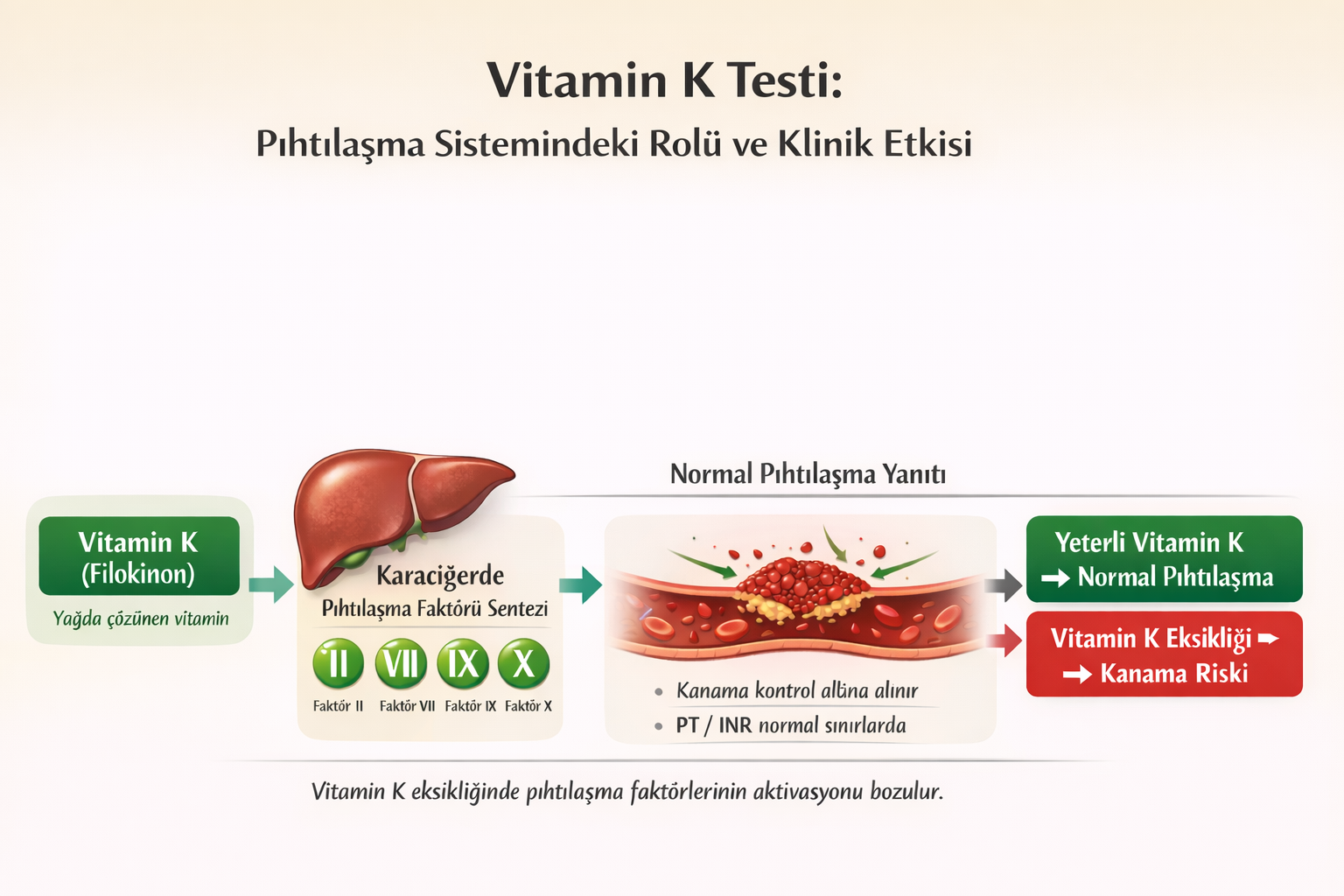 Vitamin K Testi:
Pıhtılaşma Sistemindeki Rolü ve Klinik Etkisi

Vitamin K
(Filokinon)

Yağda çözünen vitamin

Karaciğerde
Pıhtılaşma Faktörü Sentezi

II VII IX X

Faktör II Faktör VII Faktör IX Faktör X

Normal Pıhtılaşma Yanıtı

• Kanama kontrol altına alınır
• PT / INR normal sınırlarda

Yeterli Vitamin K
→ Normal Pıhtılaşma

Vitamin K Eksikliği →
→ Kanama Riski

Vitamin K eksikliğinde pıhtılaşma faktörlerinin aktivasyonu bozulur.